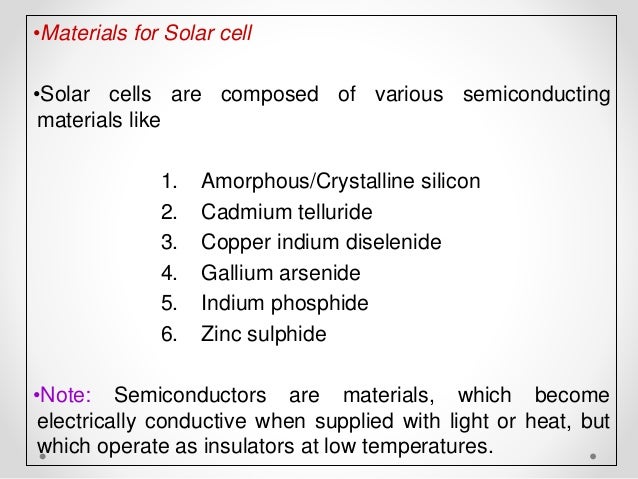 •Materials for Solar cell

•Solar cells are composed of various semiconducting materials like

1. Amorphous/Crystalline silicon
2. Cadmium telluride
3. Copper indium diselenide
4. Gallium arsenide
5. Indium phosphide
6. Zinc sulphide

•Note: Semiconductors are materials, which become electrically conductive when supplied with light or heat, but which operate as insulators at low temperatures.